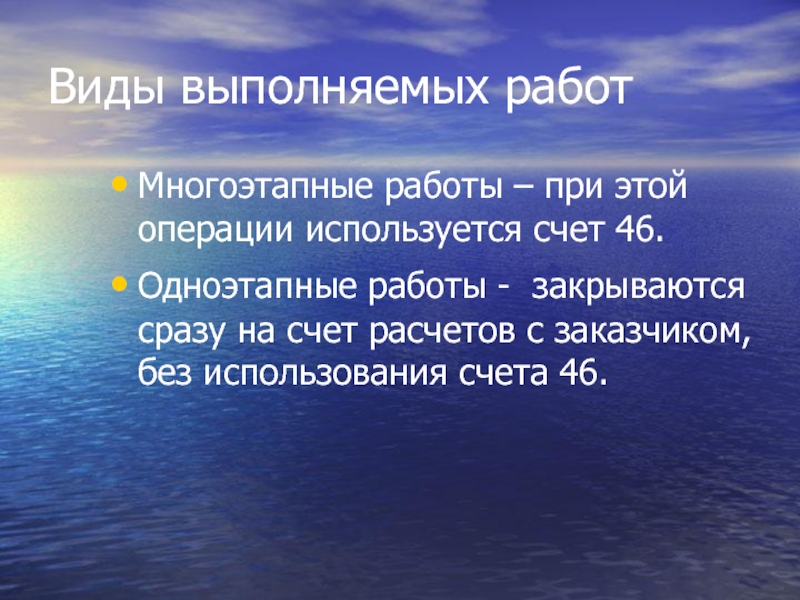 Виды выполняемых работ

• Многоэтапные работы – при этой операции используется счет 46.

• Одноэтапные работы - закрываются сразу на счет расчетов с заказчиком, без использования счета 46.